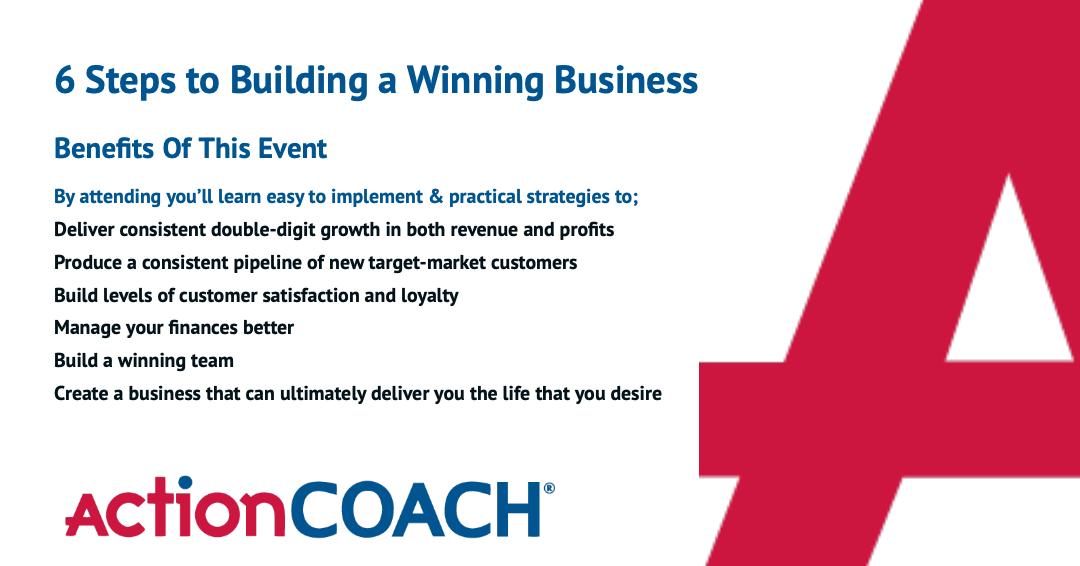 6 Steps to Building a Winning Business

Benefits Of This Event

By attending you'll learn easy to implement & practical strategies to;

Deliver consistent double-digit growth in both revenue and profits

Produce a consistent pipeline of new target-market customers

Build levels of customer satisfaction and loyalty

Manage your finances better

Build a winning team

Create a business that can ultimately deliver you the life that you desire

ActionCOACH®